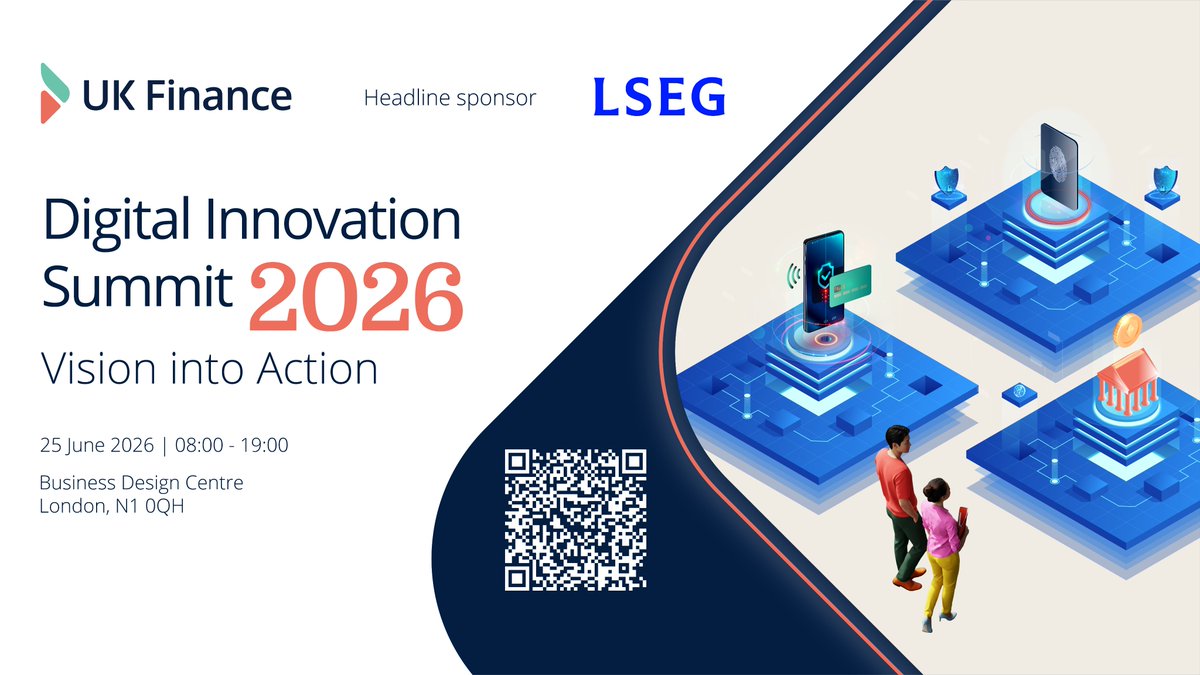 UK Finance

Headline sponsor

LSEG

Digital Innovation Summit 2026

Vision into Action

25 June 2026 | 08:00 - 19:00

Business Design Centre
London, N1 0QH